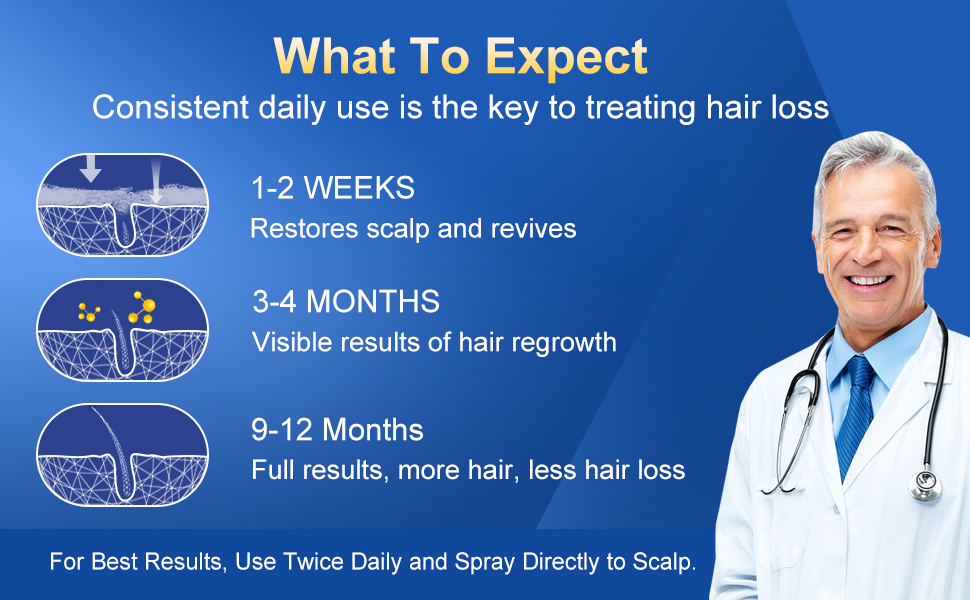 What To Expect
Consistent daily use is the key to treating hair loss

1-2 WEEKS
Restores scalp and revives

3-4 MONTHS
Visible results of hair regrowth

9-12 Months
Full results, more hair, less hair loss

For Best Results, Use Twice Daily and Spray Directly to Scalp.